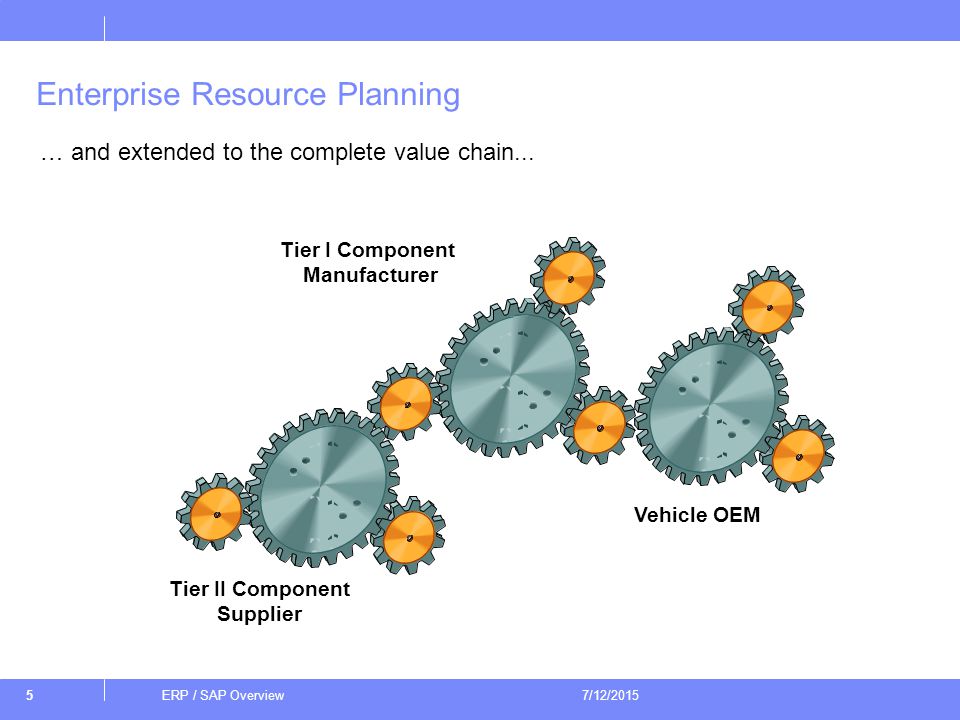 Enterprise Resource Planning

… and extended to the complete value chain...

Tier I Component Manufacturer

Vehicle OEM

Tier II Component Supplier

5

ERP / SAP Overview

7/12/2015